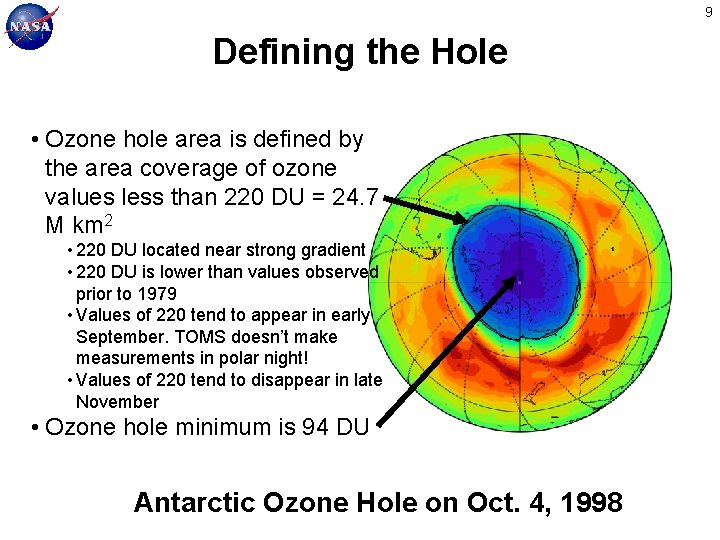 NASA

9

Defining the Hole

• Ozone hole area is defined by the area coverage of ozone values less than 220 DU = 24.7 M km$^2$

• 220 DU located near strong gradient
• 220 DU is lower than values observed prior to 1979
• Values of 220 tend to appear in early September. TOMS doesn't make measurements in polar night!
• Values of 220 tend to disappear in late November

• Ozone hole minimum is 94 DU

Antarctic Ozone Hole on Oct. 4, 1998